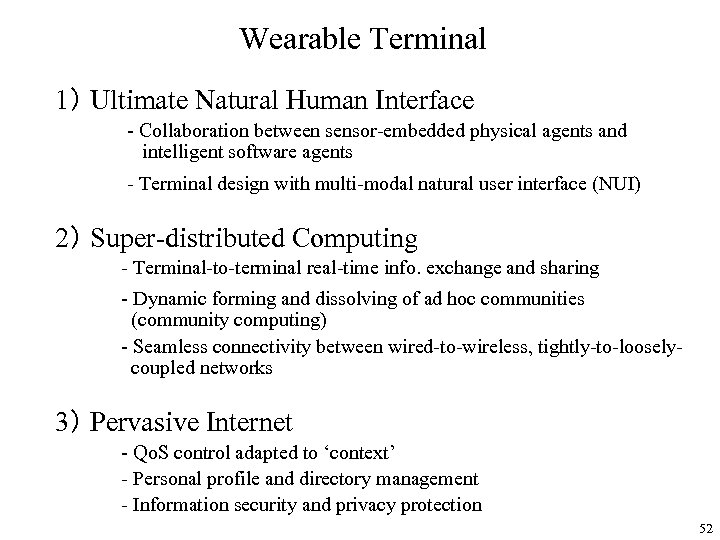 Wearable Terminal

1) Ultimate Natural Human Interface

- Collaboration between sensor-embedded physical agents and intelligent software agents

- Terminal design with multi-modal natural user interface (NUI)

2) Super-distributed Computing

- Terminal-to-terminal real-time info. exchange and sharing

- Dynamic forming and dissolving of ad hoc communities (community computing)

- Seamless connectivity between wired-to-wireless, tightly-to-loosely-coupled networks

3) Pervasive Internet

- QoS control adapted to ‘context’

- Personal profile and directory management

- Information security and privacy protection

52